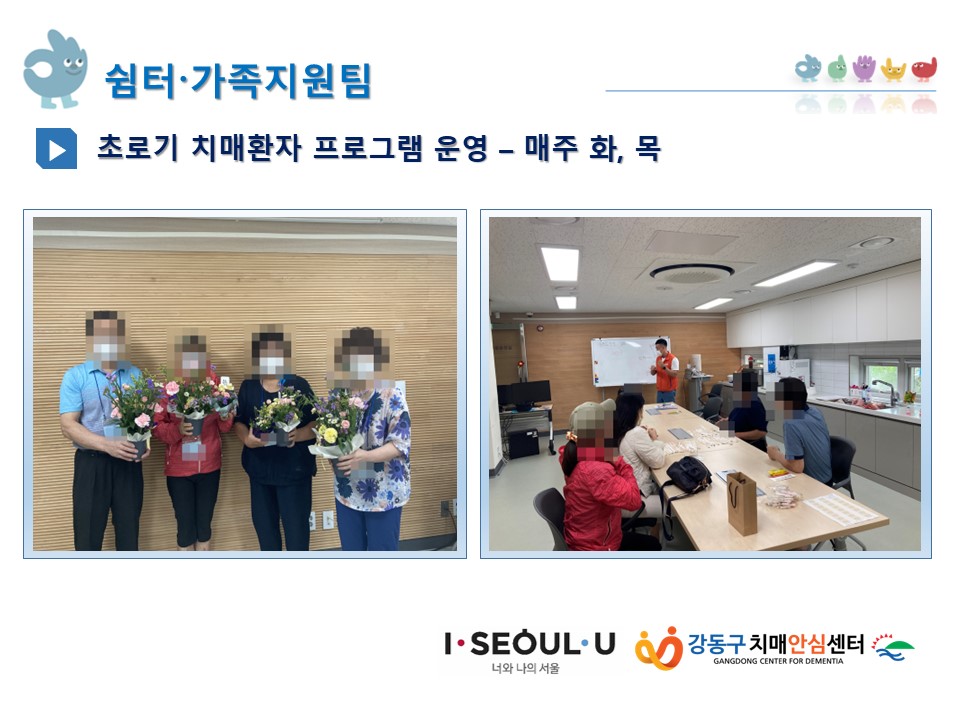 쉼터·가족지원팀

초로기 치매환자 프로그램 운영 – 매주 화, 목

I·SEOUL·U
너와 나의 서울

강동구치매안심센터
GANGDONG CENTER FOR DEMENTIA